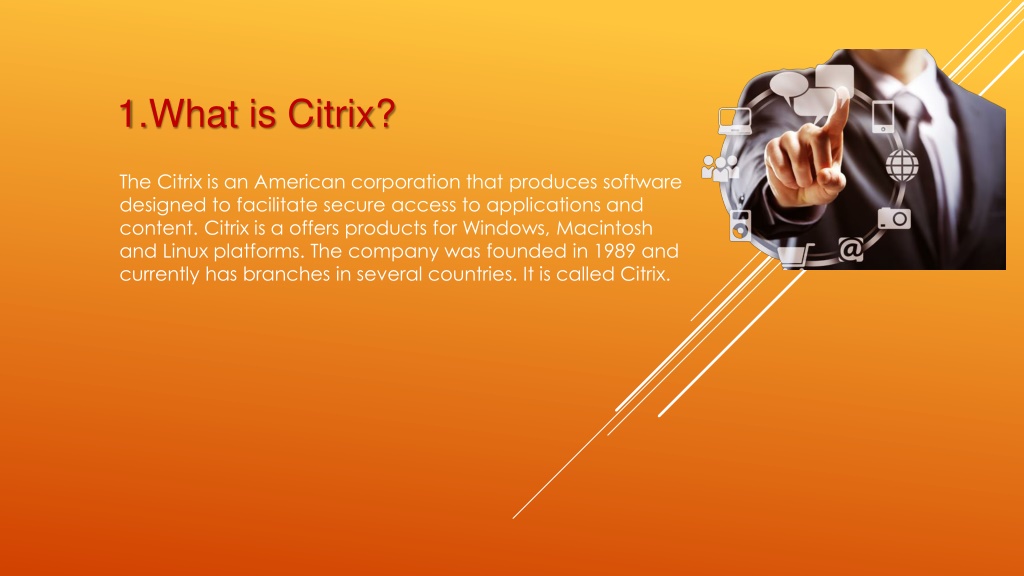 1.What is Citrix?

The Citrix is an American corporation that produces software designed to facilitate secure access to applications and content. Citrix is a offers products for Windows, Macintosh and Linux platforms. The company was founded in 1989 and currently has branches in several countries. It is called Citrix.